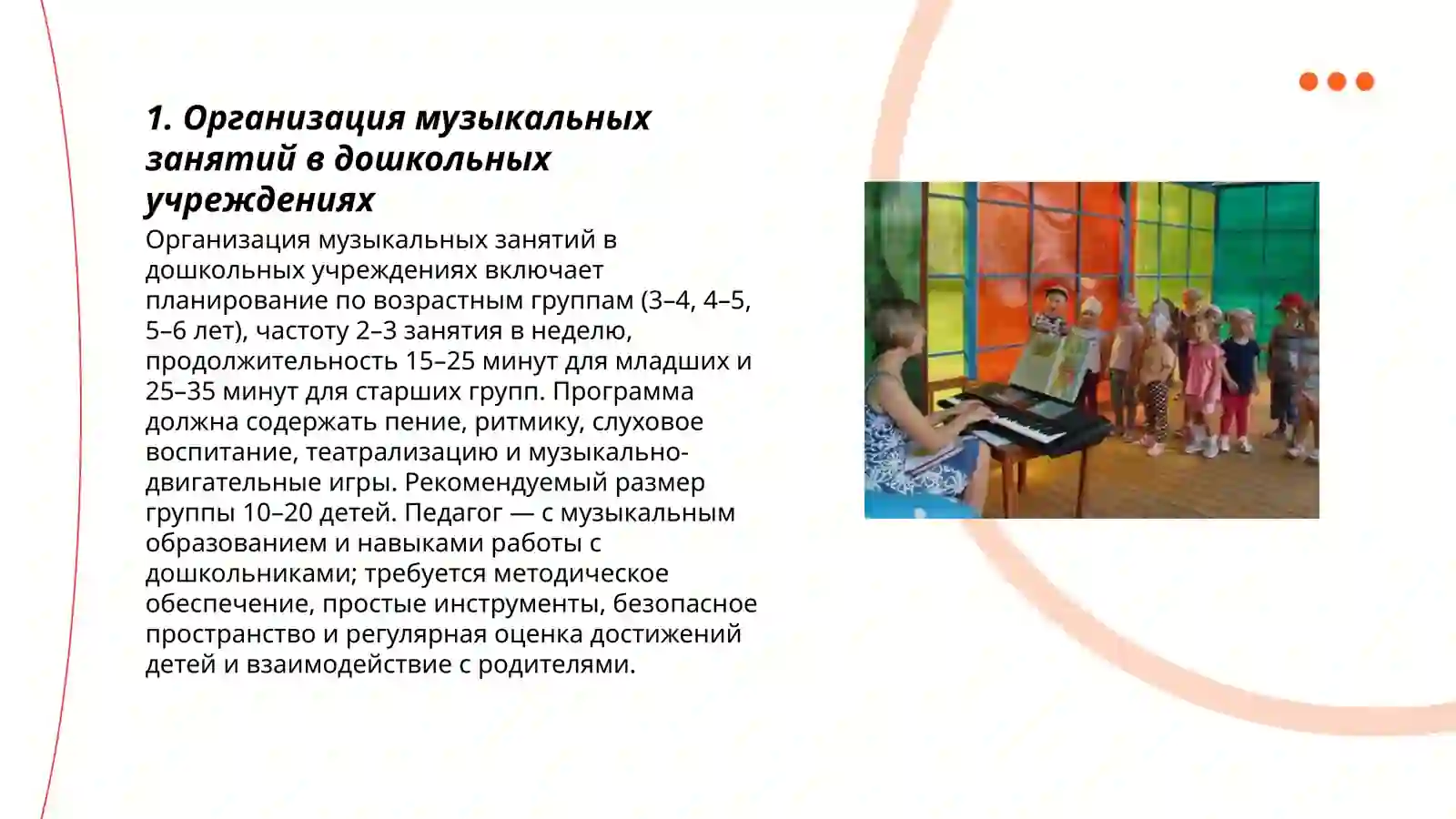 1. Организация музыкальных занятий в дошкольных учреждениях

Организация музыкальных занятий в дошкольных учреждениях включает планирование по возрастным группам (3–4, 4–5, 5–6 лет), частоту 2–3 занятия в неделю, продолжительность 15–25 минут для младших и 25–35 минут для старших групп. Программа должна содержать пение, ритмику, слуховое воспитание, театрализацию и музыкально-двигательные игры. Рекомендуемый размер группы 10–20 детей. Педагог — с музыкальным образованием и навыками работы с дошкольниками; требуется методическое обеспечение, простые инструменты, безопасное пространство и регулярная оценка достижений детей и взаимодействие с родителями.